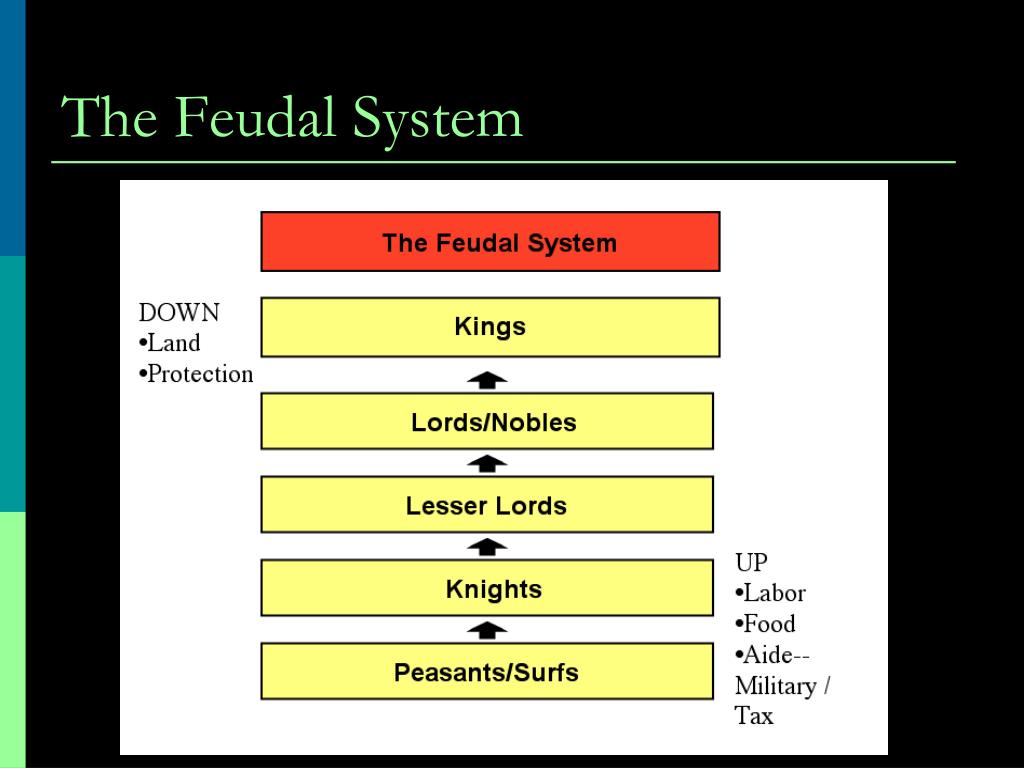 The Feudal System

The Feudal System

DOWN
•Land
•Protection

Kings

Lords/Nobles

Lesser Lords

Knights

Peasants/Surfs

UP
•Labor
•Food
•Aide-- Military / Tax